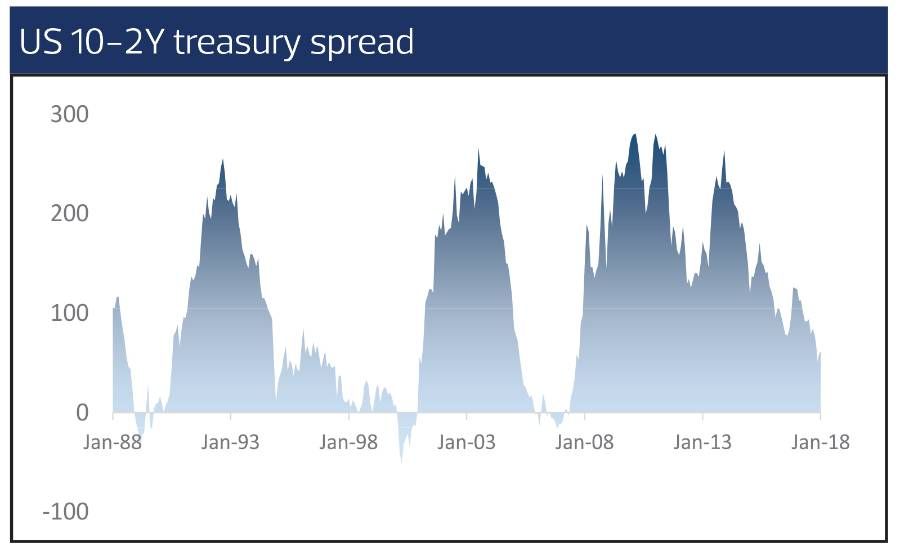 US 10–2Y treasury spread

300
200
100
0
-100

Jan-88
Jan-93
Jan-98
Jan-03
Jan-08
Jan-13
Jan-18